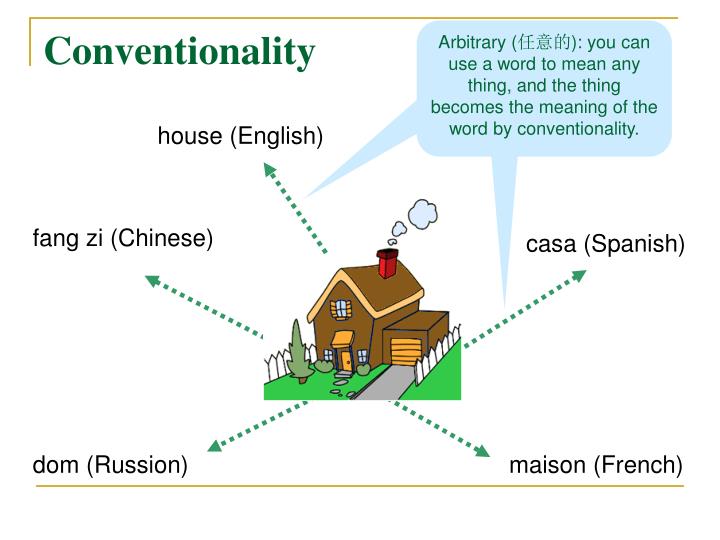 Conventionality

Arbitrary (任意的): you can use a word to mean any thing, and the thing becomes the meaning of the word by conventionality.

house (English)

fang zi (Chinese)

casa (Spanish)

dom (Russion)

maison (French)